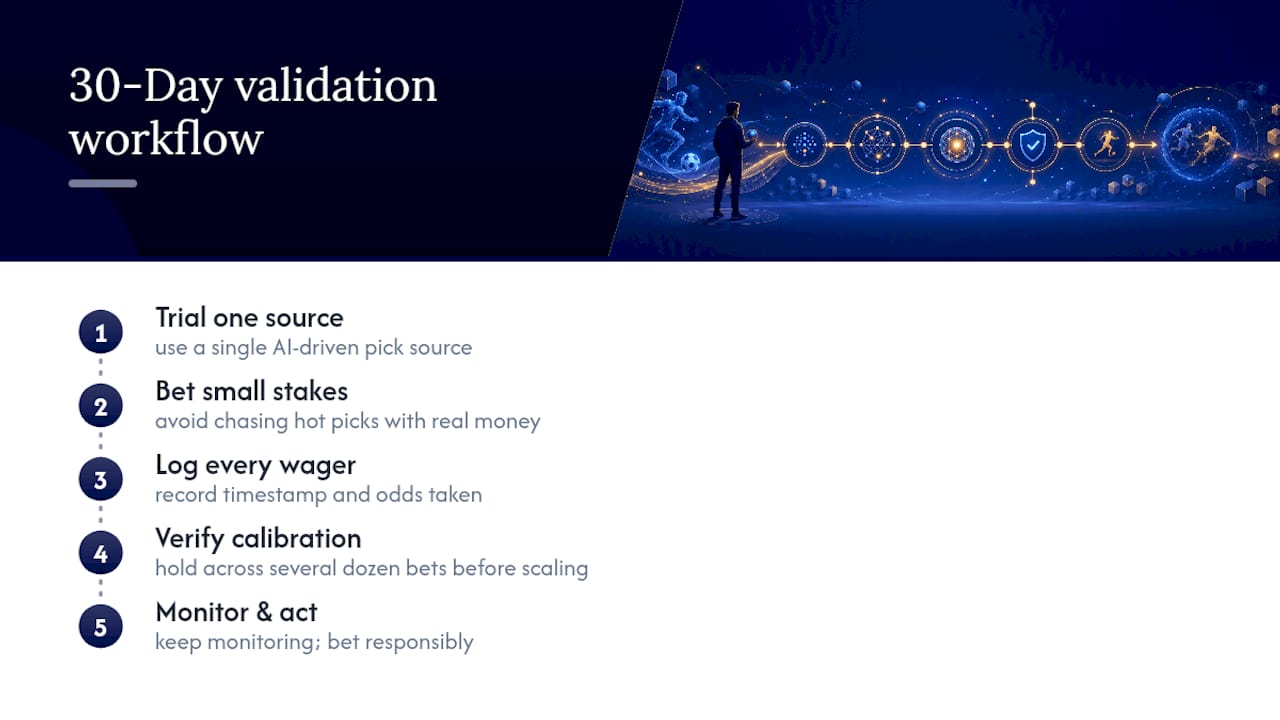 30-Day validation workflow

1
Trial one source
use a single AI-driven pick source

2
Bet small stakes
avoid chasing hot picks with real money

3
Log every wager
record timestamp and odds taken

4
Verify calibration
hold across several dozen bets before scaling

5
Monitor & act
keep monitoring; bet responsibly